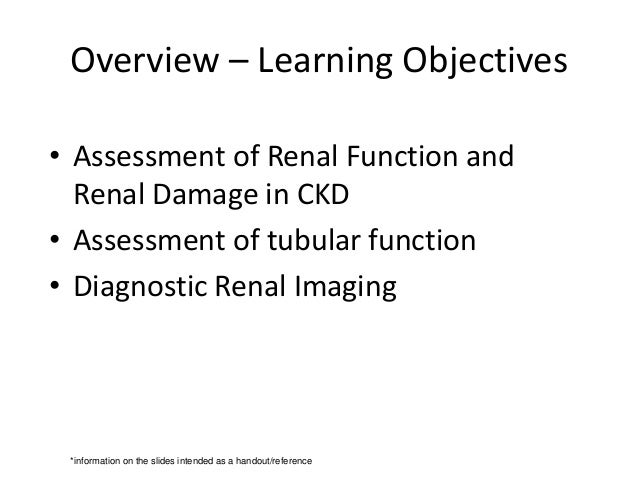 Overview – Learning Objectives

• Assessment of Renal Function and Renal Damage in CKD
• Assessment of tubular function
• Diagnostic Renal Imaging

*information on the slides intended as a handout/reference